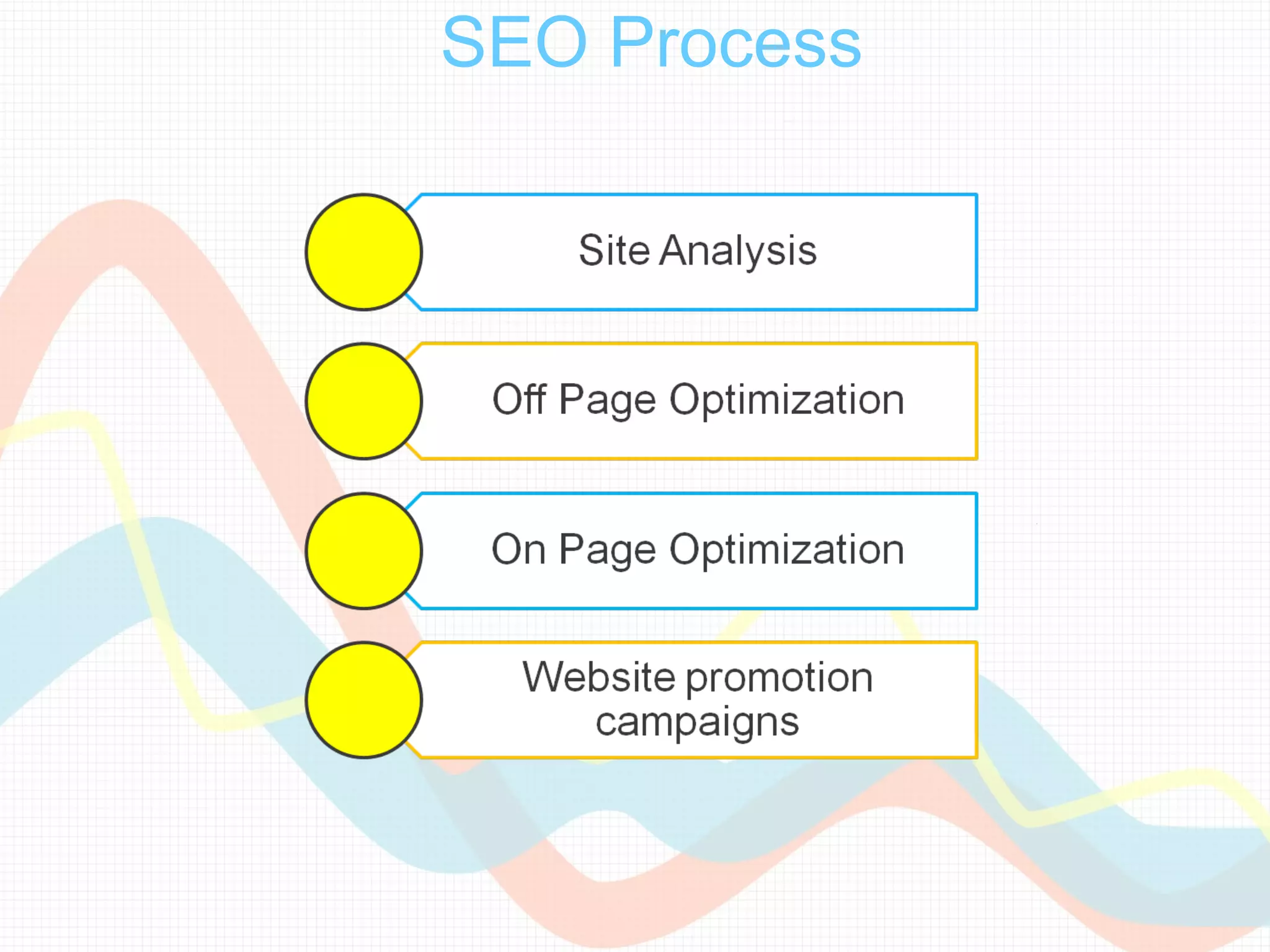 SEO Process

Site Analysis

Off Page Optimization

On Page Optimization

Website promotion campaigns